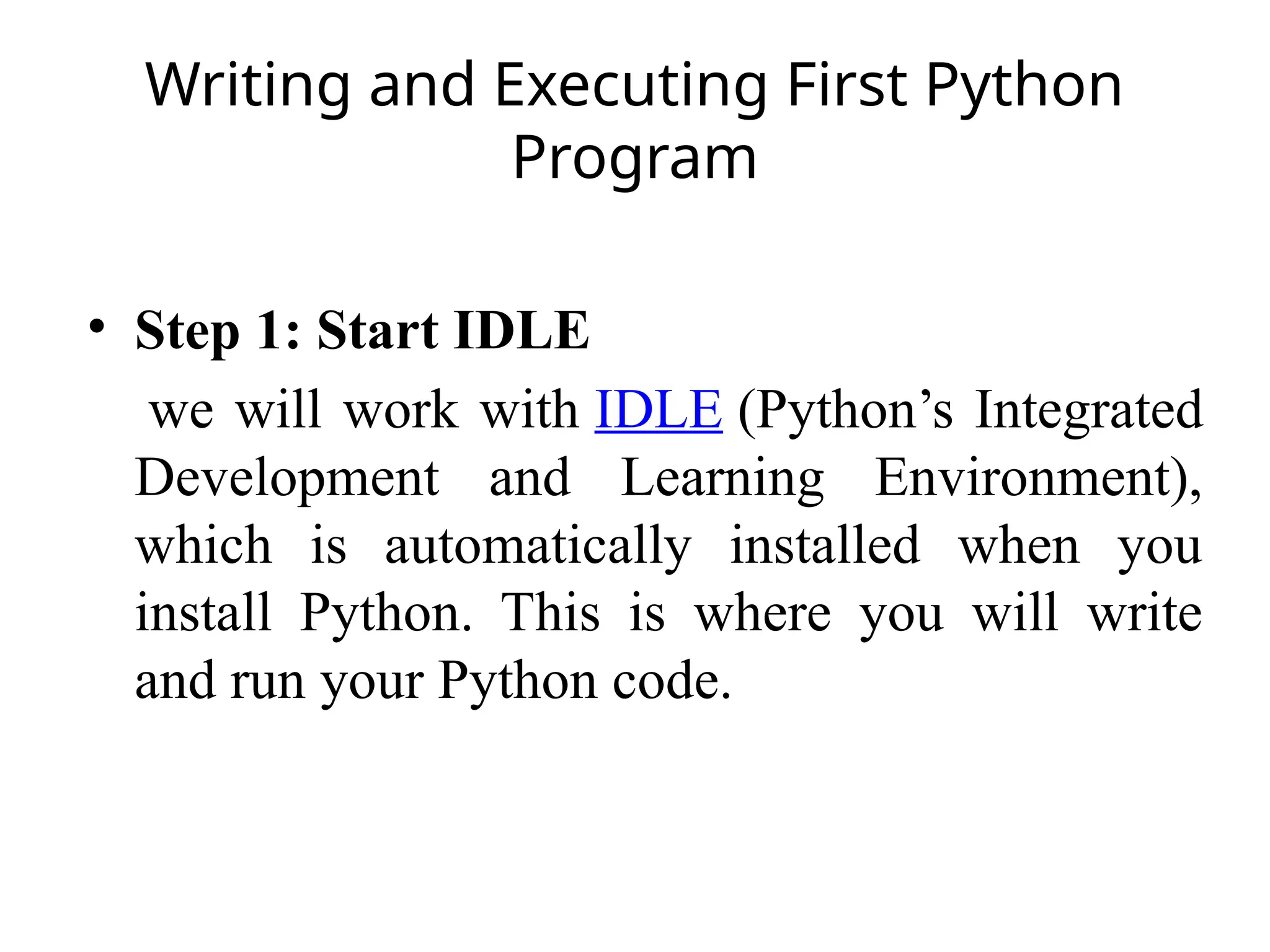 Writing and Executing First Python Program

• Step 1: Start IDLE

we will work with IDLE (Python’s Integrated Development and Learning Environment), which is automatically installed when you install Python. This is where you will write and run your Python code.